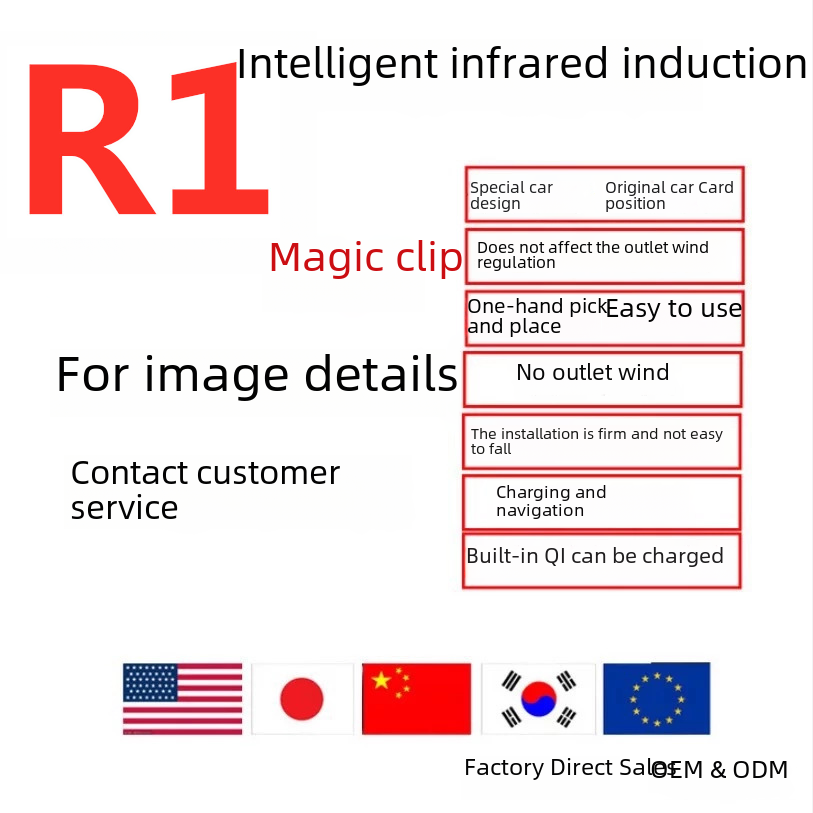 R1

Intelligent infrared induction

Special car design

Original car Card position

Magic clip

Does not affect the outlet wind regulation

One-hand pick and place

Easy to use

For image details

No outlet wind

The installation is firm and not easy to fall

Contact customer service

Charging and navigation

Built-in QI can be charged

Factory Direct Sales

OEM & ODM